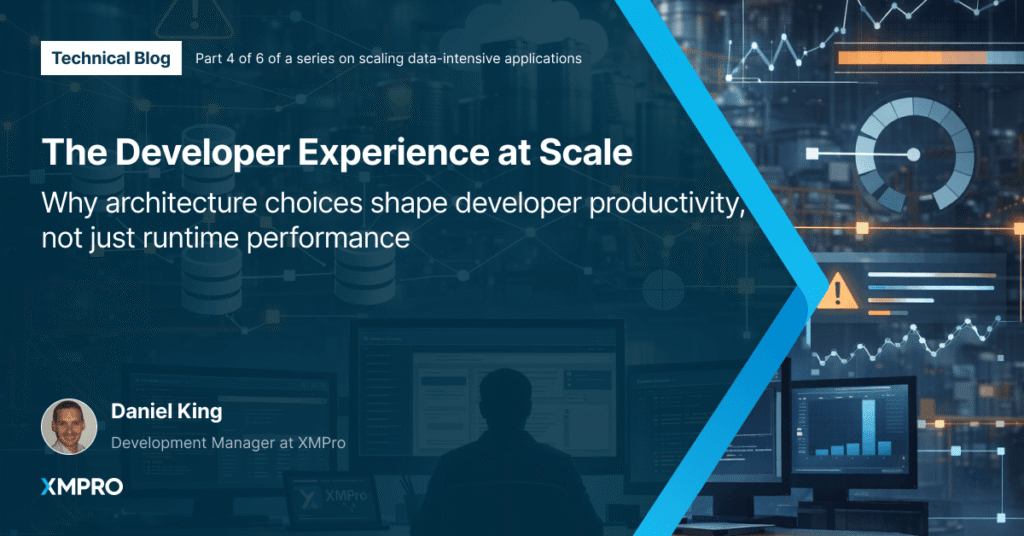 Technical Blog

Part 4 of 6 of a series on scaling data-intensive applications

The Developer Experience at Scale

Why architecture choices shape developer productivity, not just runtime performance

Daniel King

Development Manager at XMPro

XMPRO

XMPro